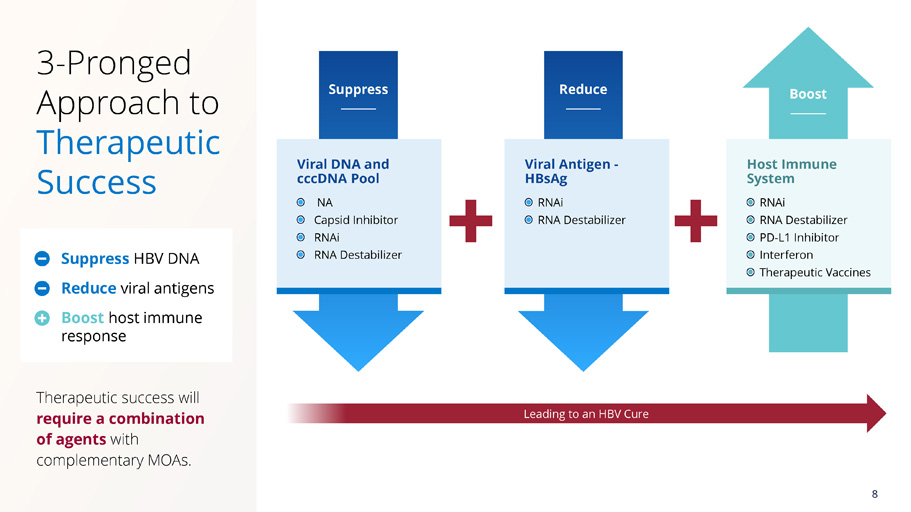 3-Pronged Approach to Therapeutic Success

Suppress HBV DNA
Reduce viral antigens
Boost host immune response

Therapeutic success will require a combination of agents with complementary MOAs.

Suppress

Viral DNA and cccDNA Pool
NA
Capsid Inhibitor
RNAi
RNA Destabilizer

Reduce

Viral Antigen - HBsAg
RNAi
RNA Destabilizer

Boost

Host Immune System
RNAi
RNA Destabilizer
PD-L1 Inhibitor
Interferon
Therapeutic Vaccines

Leading to an HBV Cure

8